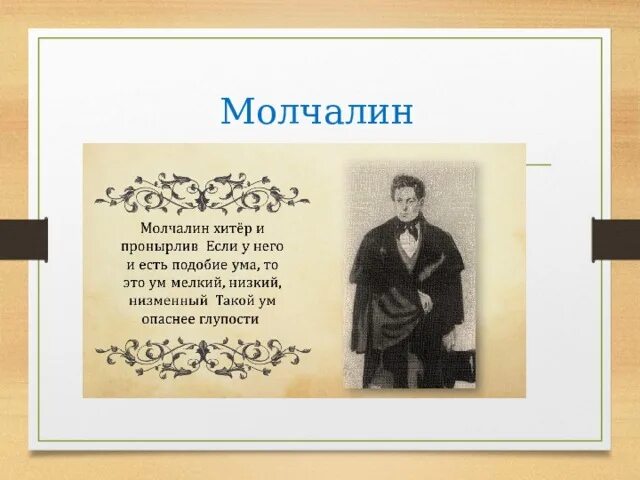 Молчалин

Молчалин хитёр и пронырлив Если у него и есть подобие ума, то это ум мелкий, низкий, низменный Такой ум опаснее глупости